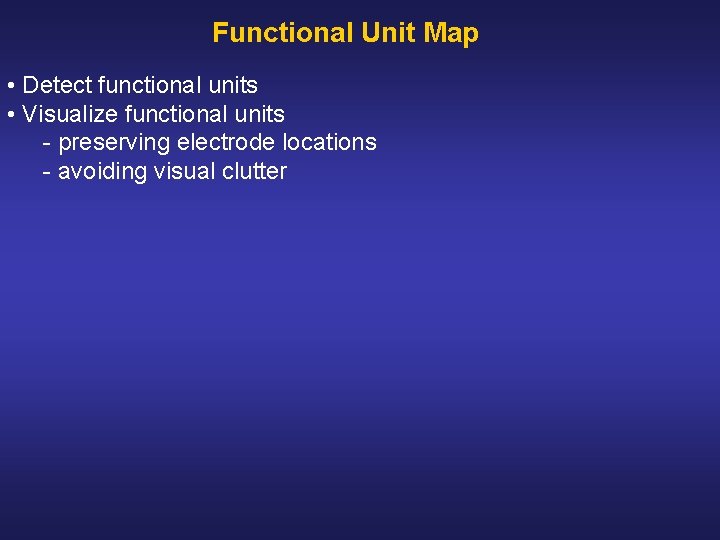 Functional Unit Map

• Detect functional units
• Visualize functional units
- preserving electrode locations
- avoiding visual clutter